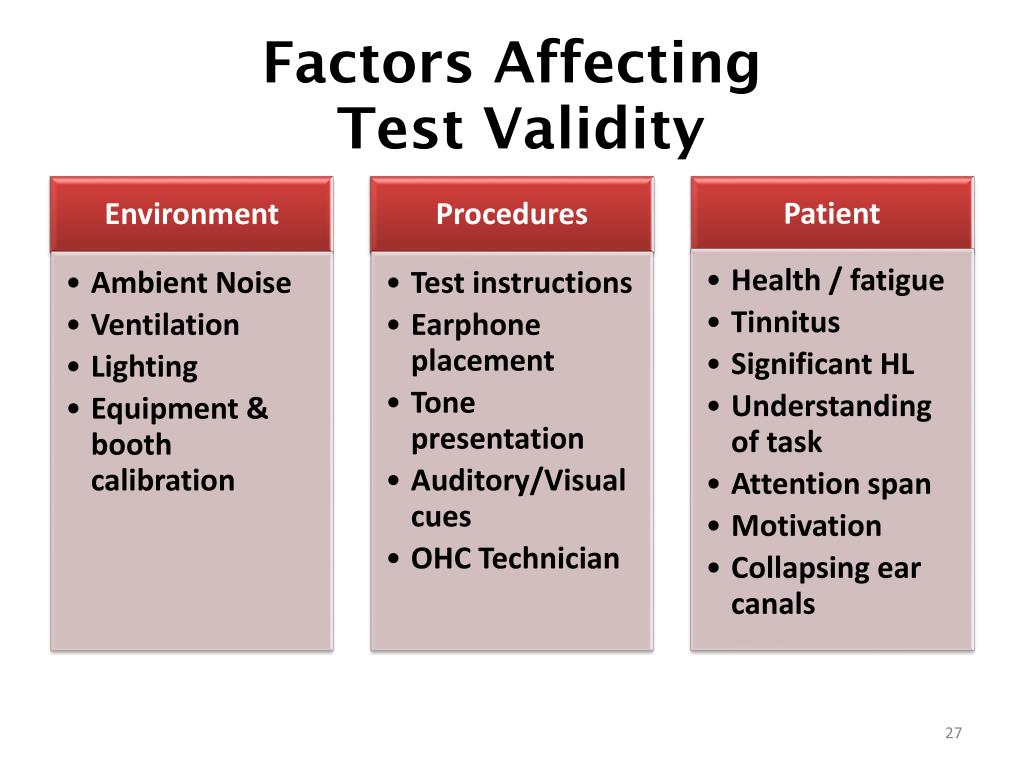 Factors Affecting
Test Validity

Environment

• Ambient Noise
• Ventilation
• Lighting
• Equipment & booth calibration

Procedures

• Test instructions
• Earphone placement
• Tone presentation
• Auditory/Visual cues
• OHC Technician

Patient

• Health / fatigue
• Tinnitus
• Significant HL
• Understanding of task
• Attention span
• Motivation
• Collapsing ear canals

27